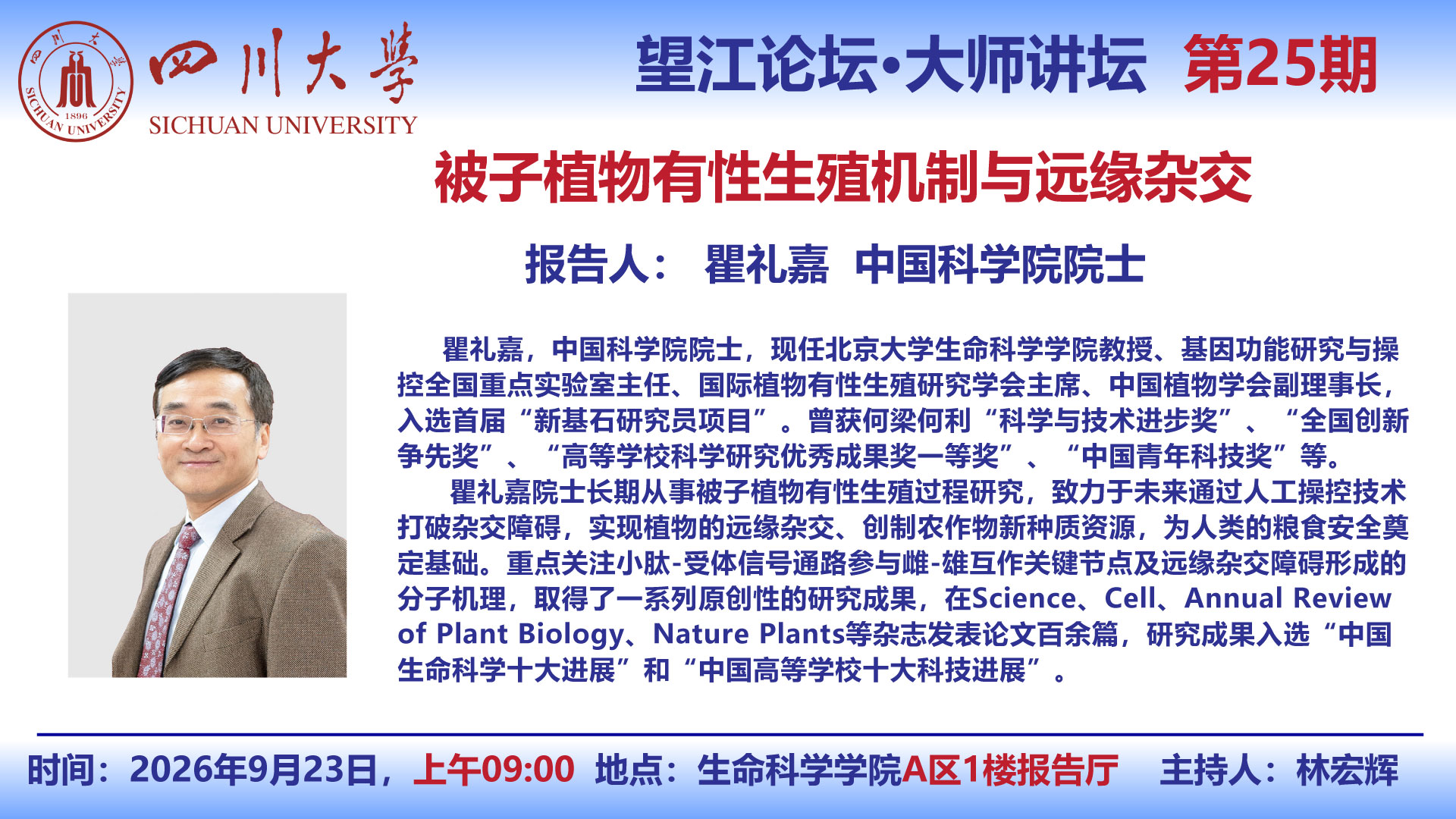 四川大學
SICHUAN UNIVERSITY

望江论坛·大师讲坛 第25期

被子植物有性生殖机制与远缘杂交

报告人： 瞿礼嘉 中国科学院院士

瞿礼嘉，中国科学院院士，现任北京大学生命科学学院教授、基因功能研究与操控全国重点实验室主任、国际植物有性生殖研究学会主席、中国植物学会副理事长，入选首届“新基石研究员项目”。曾获何梁何利“科学与技术进步奖”、“全国创新争先奖”、“高等学校科学研究优秀成果奖一等奖”、“中国青年科技奖”等。

瞿礼嘉院士长期从事被子植物有性生殖过程研究，致力于未来通过人工操控技术打破杂交障碍，实现植物的远缘杂交、创制农作物新种质资源，为人类的粮食安全奠定基础。重点关注小肽-受体信号通路参与雌-雄互作关键节点及远缘杂交障碍形成的分子机理，取得了一系列原创性的研究成果，在Science、Cell、Annual Review of Plant Biology、Nature Plants等杂志发表论文百余篇，研究成果入选“中国生命科学十大进展”和“中国高等学校十大科技进展”。

时间：2026年9月23日，上午09:00 地点：生命科学学院A区1楼报告厅 主持人：林宏辉